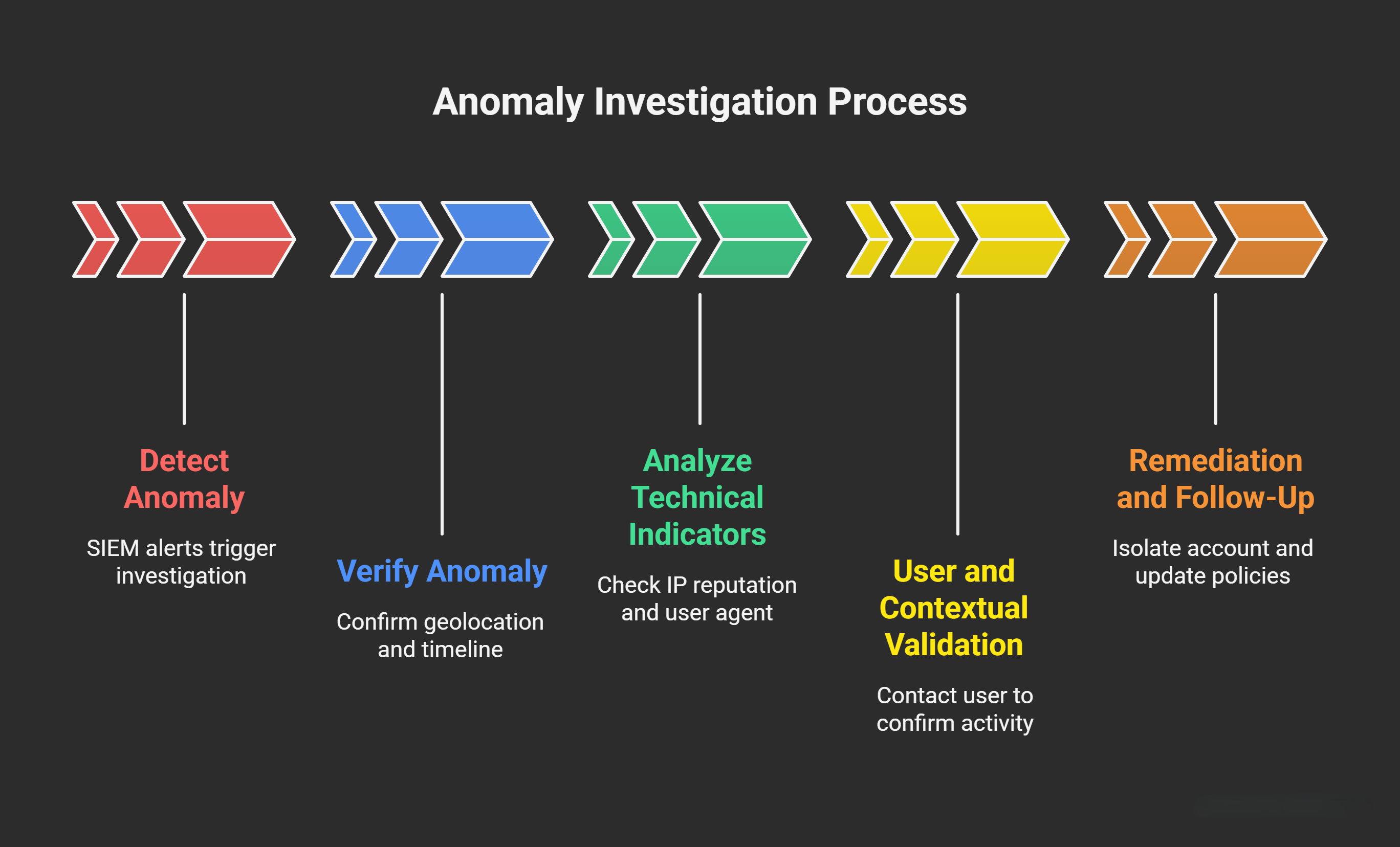 Anomaly Investigation Process

Detect Anomaly

SIEM alerts trigger investigation

Verify Anomaly

Confirm geolocation and timeline

Analyze Technical Indicators

Check IP reputation and user agent

User and Contextual Validation

Contact user to confirm activity

Remediation and Follow-Up

Isolate account and update policies